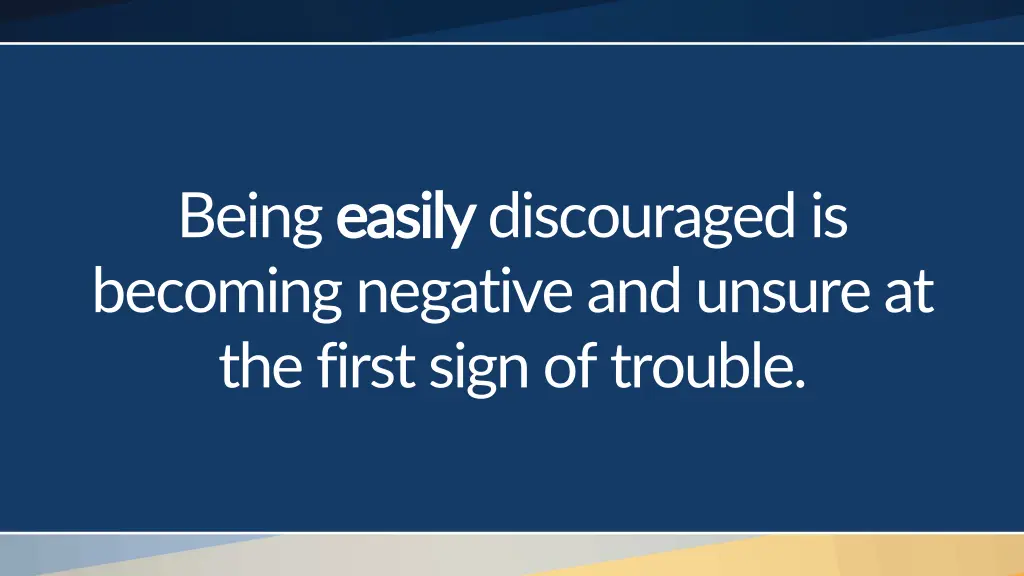 Being easily discouraged is becoming negative and unsure at the first sign of trouble.